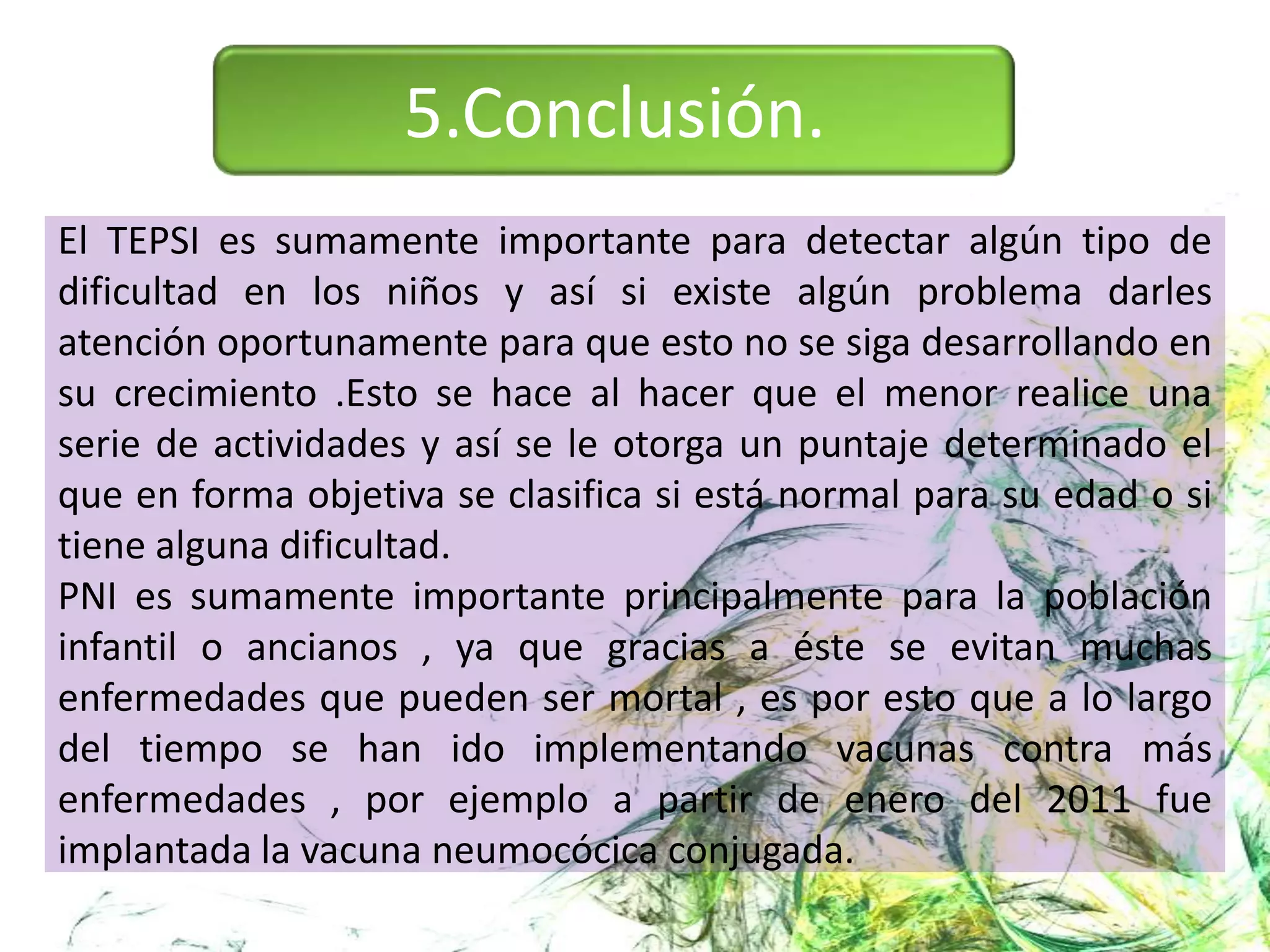 5.Conclusión.

El TEPSI es sumamente importante para detectar algún tipo de dificultad en los niños y así si existe algún problema darles atención oportunamente para que esto no se siga desarrollando en su crecimiento .Esto se hace al hacer que el menor realice una serie de actividades y así se le otorga un puntaje determinado el que en forma objetiva se clasifica si está normal para su edad o si tiene alguna dificultad.
PNI es sumamente importante principalmente para la población infantil o ancianos , ya que gracias a éste se evitan muchas enfermedades que pueden ser mortal , es por esto que a lo largo del tiempo se han ido implementando vacunas contra más enfermedades , por ejemplo a partir de enero del 2011 fue implantada la vacuna neumocócica conjugada.